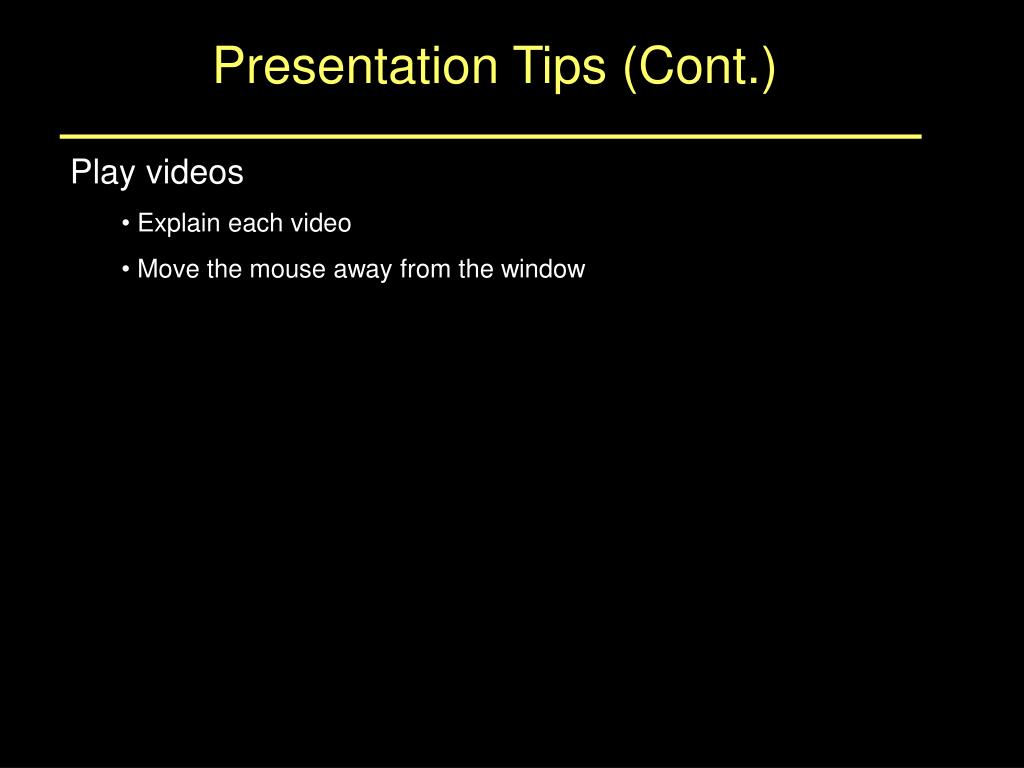 Presentation Tips (Cont.)

Play videos

• Explain each video

• Move the mouse away from the window